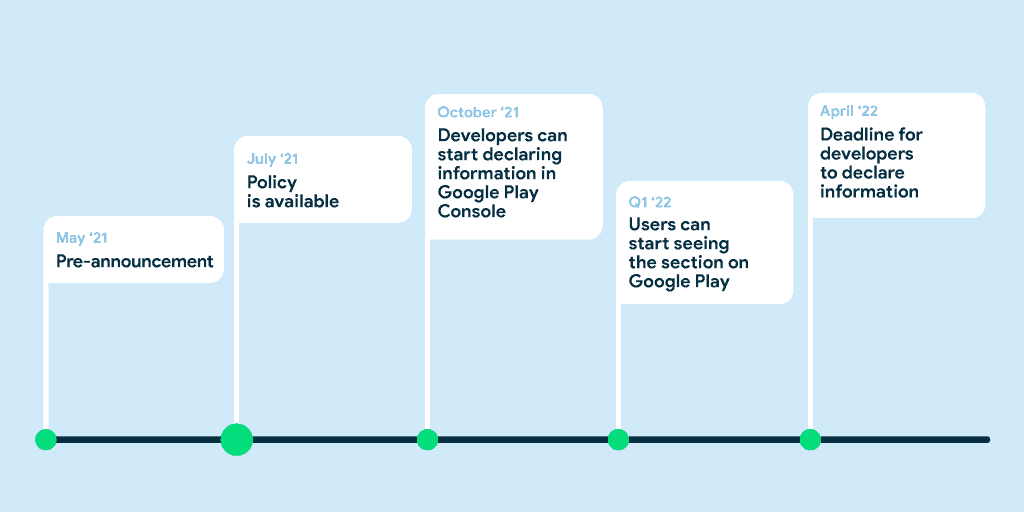 May ‘21
Pre-announcement

July ‘21
Policy is available

October ‘21
Developers can start declaring information in Google Play Console

Q1 ‘22
Users can start seeing the section on Google Play

April ‘22
Deadline for developers to declare information